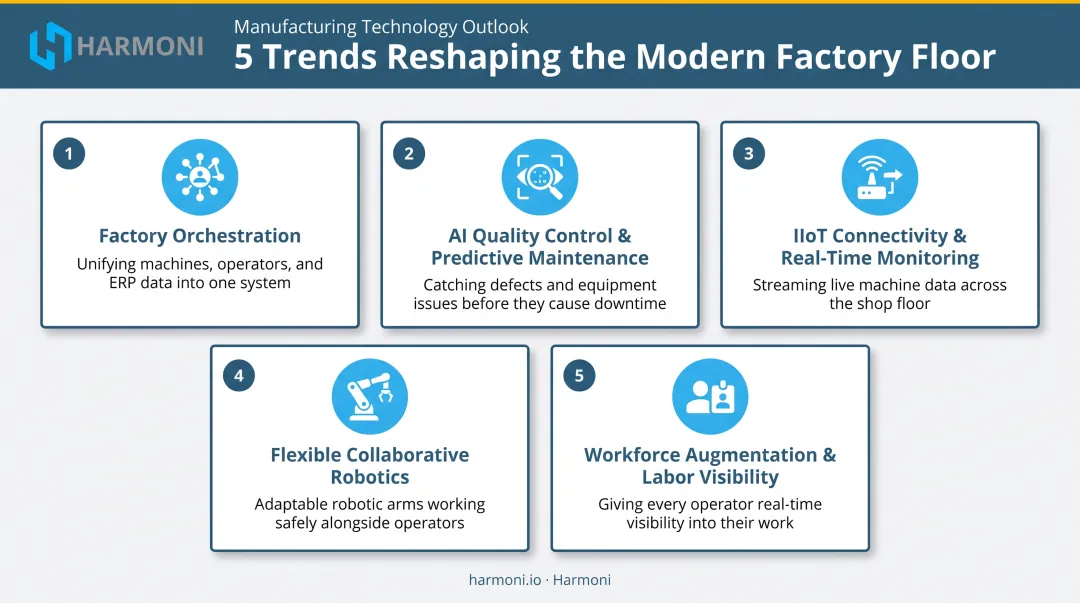 HARMONI

Manufacturing Technology Outlook

5 Trends Reshaping the Modern Factory Floor

1

Factory Orchestration

Unifying machines, operators, and ERP data into one system

2

AI Quality Control & Predictive Maintenance

Catching defects and equipment issues before they cause downtime

3

IIoT Connectivity & Real-Time Monitoring

Streaming live machine data across the shop floor

4

Flexible Collaborative Robotics

Adaptable robotic arms working safely alongside operators

5

Workforce Augmentation & Labor Visibility

Giving every operator real-time visibility into their work

harmoni.io · Harmoni